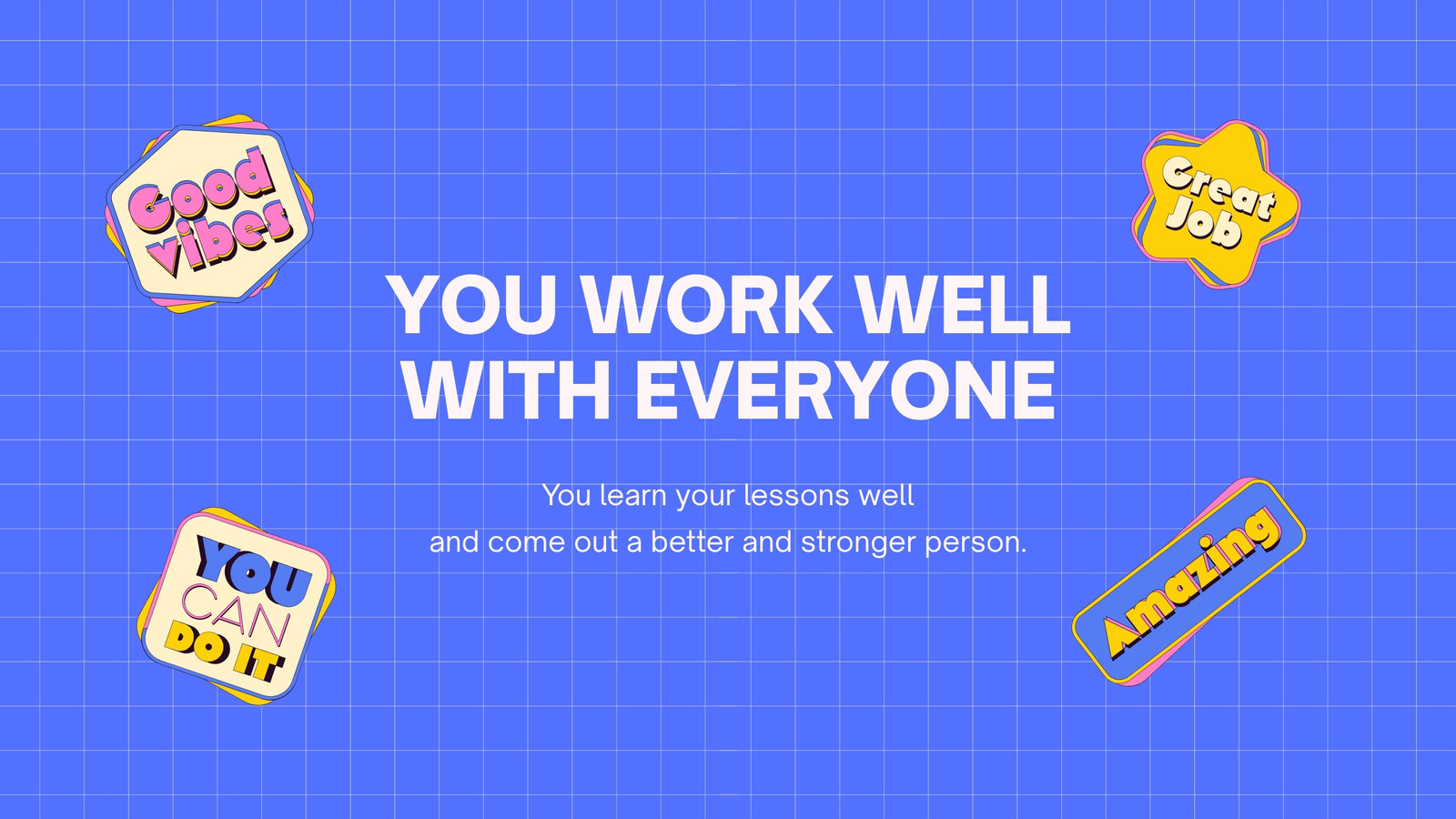 Good vibes

Great Job

YOU WORK WELL WITH EVERYONE

You learn your lessons well
and come out a better and stronger person.

YOU CAN DO IT

Amazing